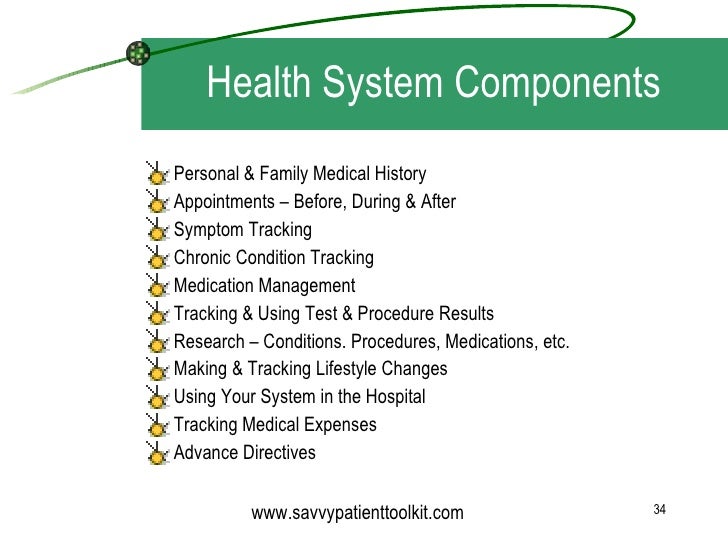 Health System Components

Personal & Family Medical History
Appointments – Before, During & After
Symptom Tracking
Chronic Condition Tracking
Medication Management
Tracking & Using Test & Procedure Results
Research – Conditions. Procedures, Medications, etc.
Making & Tracking Lifestyle Changes
Using Your System in the Hospital
Tracking Medical Expenses
Advance Directives

www.savvypatienttoolkit.com

34